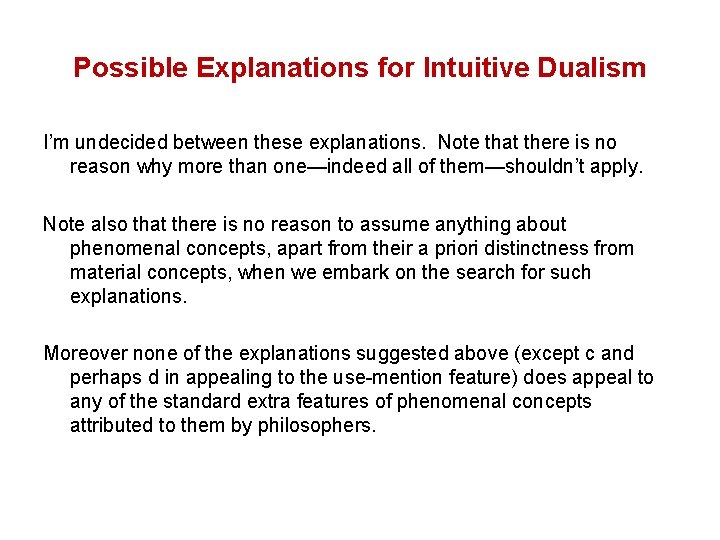 Possible Explanations for Intuitive Dualism

I'm undecided between these explanations. Note that there is no reason why more than one—indeed all of them—shouldn't apply.

Note also that there is no reason to assume anything about phenomenal concepts, apart from their a priori distinctness from material concepts, when we embark on the search for such explanations.

Moreover none of the explanations suggested above (except c and perhaps d in appealing to the use-mention feature) does appeal to any of the standard extra features of phenomenal concepts attributed to them by philosophers.